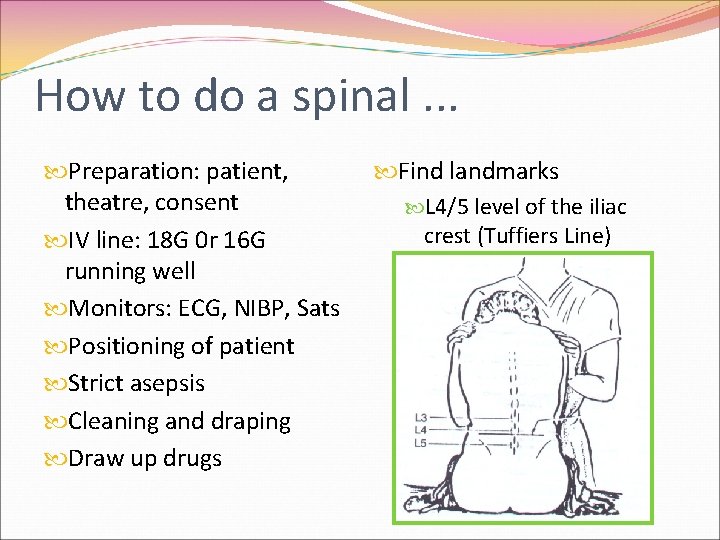 How to do a spinal ...

Preparation: patient, theatre, consent

IV line: 18G 0r 16G running well

Monitors: ECG, NIBP, Sats

Positioning of patient

Strict asepsis

Cleaning and draping

Draw up drugs

Find landmarks

L4/5 level of the iliac crest (Tuffiers Line)

L3
L4
L5